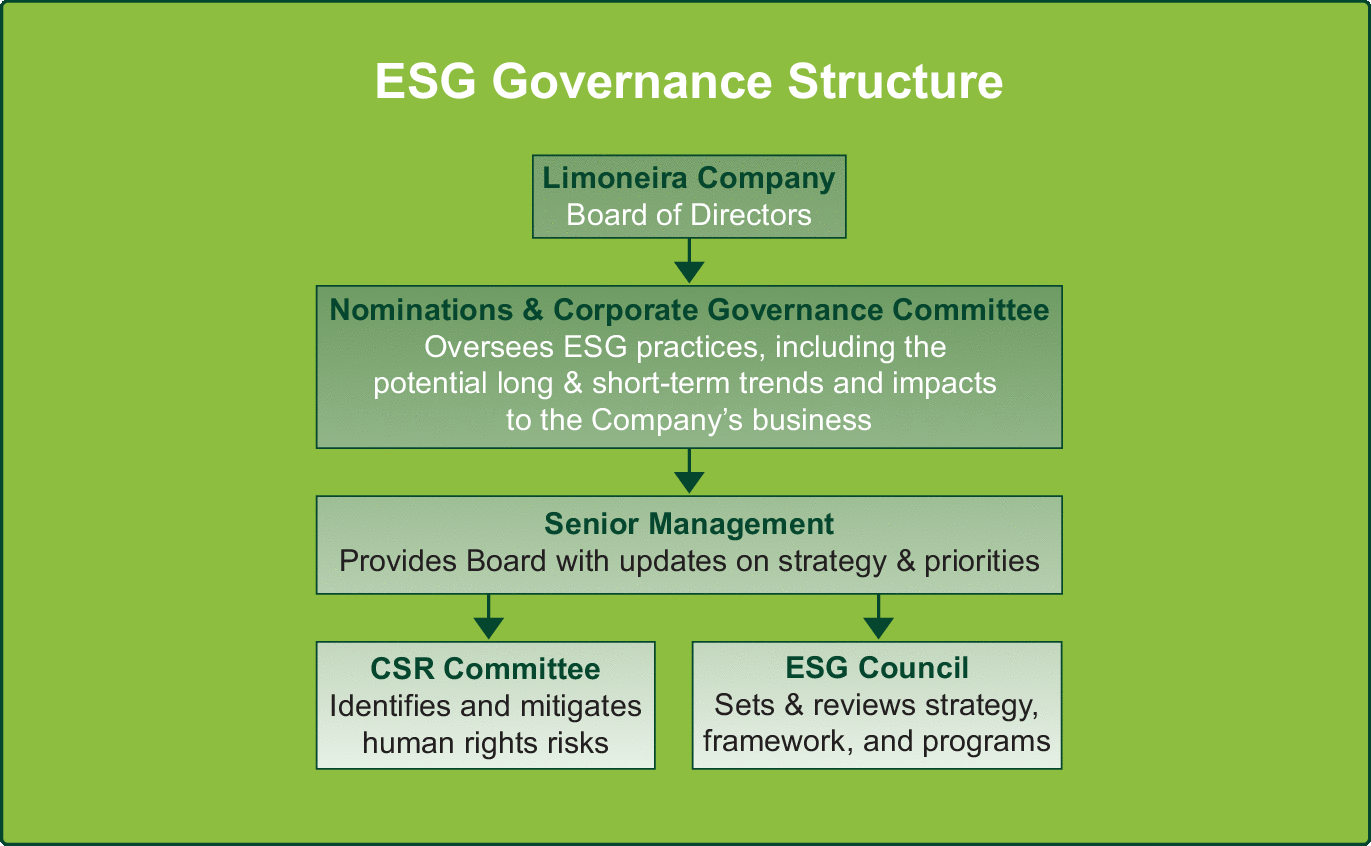 ESG Governance Structure

Limoneira Company
Board of Directors

Nominations & Corporate Governance Committee
Oversees ESG practices, including the potential long & short-term trends and impacts to the Company's business

Senior Management
Provides Board with updates on strategy & priorities

CSR Committee
Identifies and mitigates human rights risks

ESG Council
Sets & reviews strategy, framework, and programs